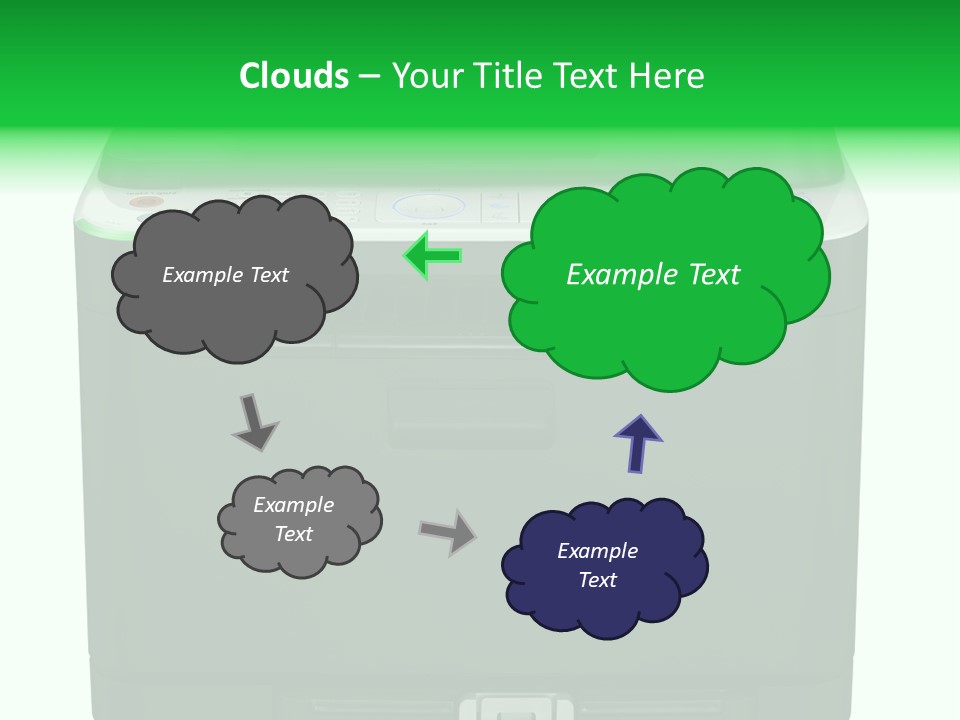 Clouds – Your Title Text Here

Example Text

Example Text

Example Text

Example Text